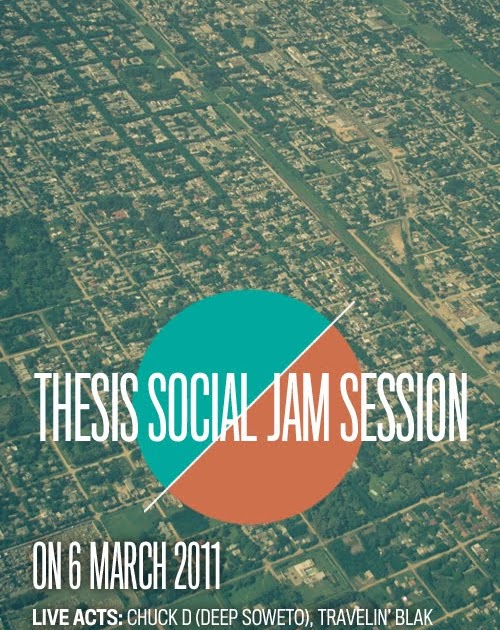 THESIS SOCIAL JAM SESSION

ON 6 MARCH 2011

LIVE ACTS: CHUCK D (DEEP SOWETO), TRAVELIN' BLAK